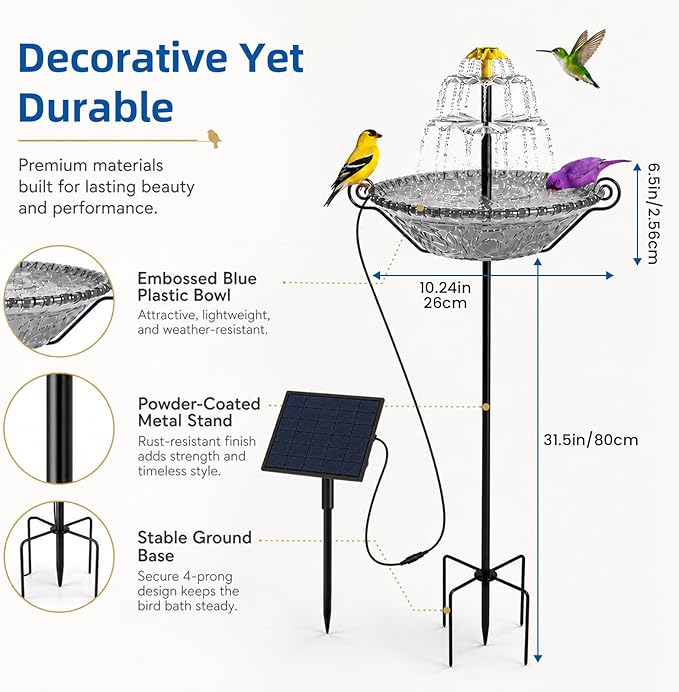 Decorative Yet Durable

Premium materials built for lasting beauty and performance.

Embossed Blue Plastic Bowl

Attractive, lightweight, and weather-resistant.

Powder-Coated Metal Stand

Rust-resistant finish adds strength and timeless style.

Stable Ground Base

Secure 4-prong design keeps the bird bath steady.

6.5in/2.56cm

10.24in
26cm

31.5in/80cm